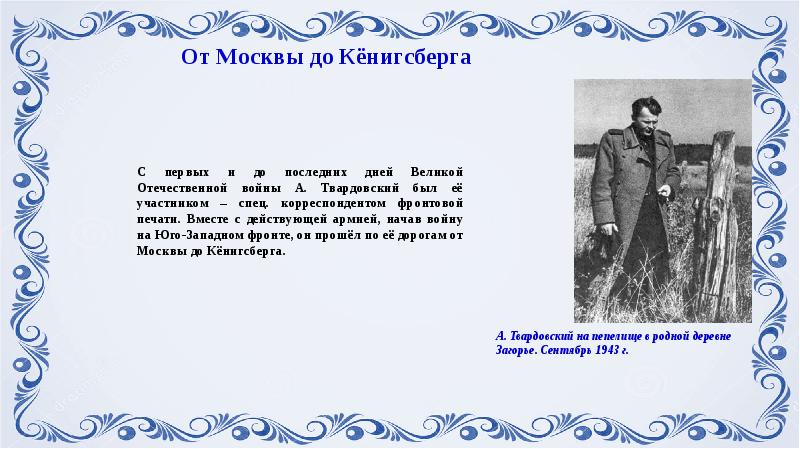 От Москвы до Кёнигсберга

С первых и до последних дней Великой Отечественной войны А. Твардовский был её участником – спец. корреспондентом фронтовой печати. Вместе с действующей армией, начав войну на Юго-Западном фронте, он прошёл по её дорогам от Москвы до Кёнигсберга.

А. Твардовский на пепелище в родной деревне Загорье. Сентябрь 1943 г.